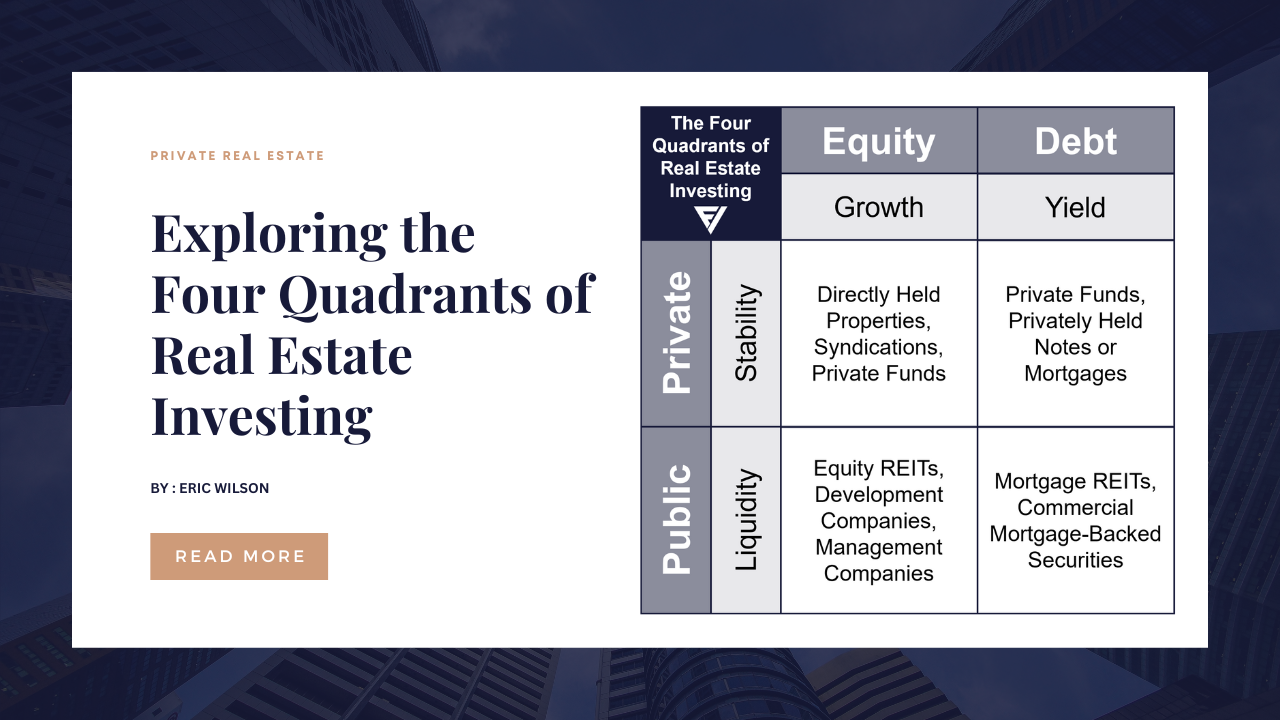 PRIVATE REAL ESTATE

Exploring the Four Quadrants of Real Estate Investing

BY : ERIC WILSON

READ MORE

| The Four Quadrants of Real Estate Investing | | Equity | Debt |
|---|---|---|---|
| | | Growth | Yield |
| Private | Stability | Directly Held Properties, Syndications, Private Funds | Private Funds, Privately Held Notes or Mortgages |
| Public | Liquidity | Equity REITs, Development Companies, Management Companies | Mortgage REITs, Commercial Mortgage-Backed Securities |